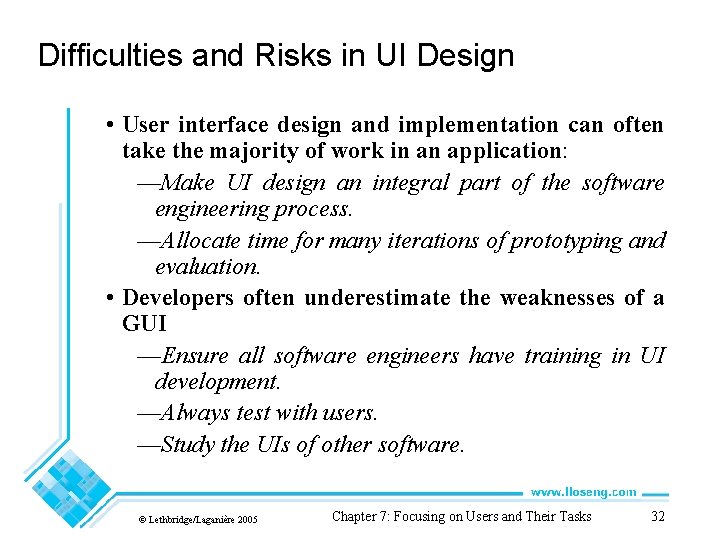 Difficulties and Risks in UI Design

• User interface design and implementation can often take the majority of work in an application:

—Make UI design an integral part of the software engineering process.

—Allocate time for many iterations of prototyping and evaluation.

• Developers often underestimate the weaknesses of a GUI

—Ensure all software engineers have training in UI development.

—Always test with users.

—Study the UIs of other software.

www.lloseng.com

© Lethbridge/Laganière 2005

Chapter 7: Focusing on Users and Their Tasks

32